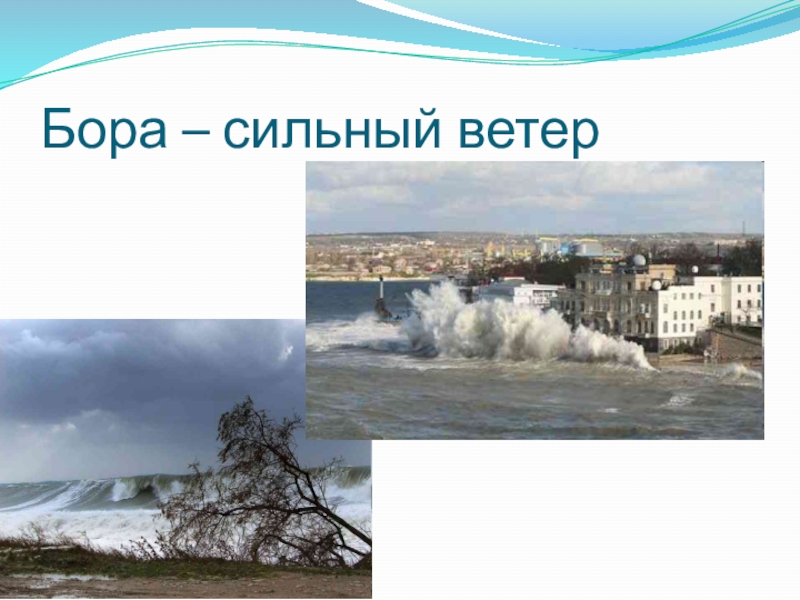 Бора – сильный ветер